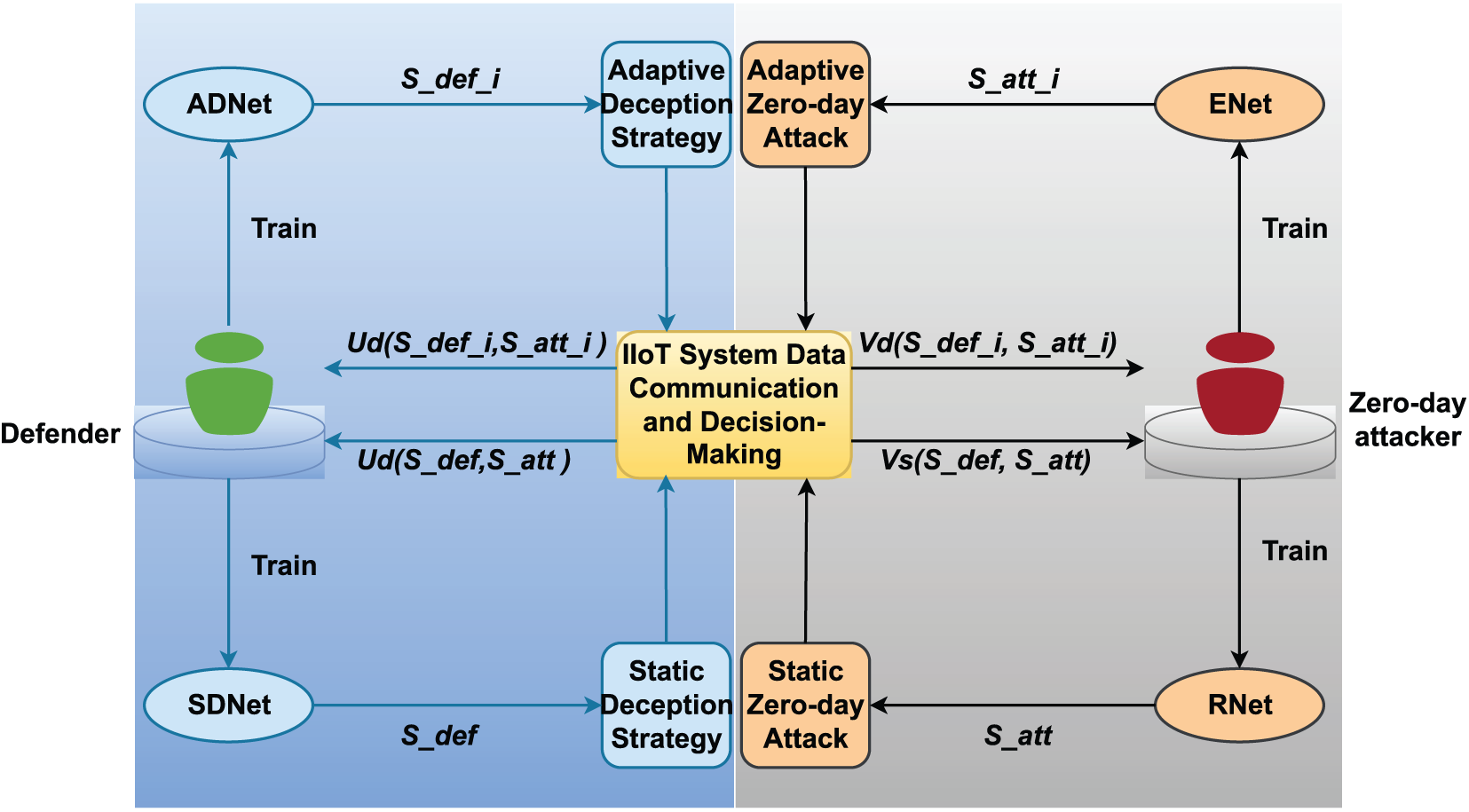 ADNet

S_def_i

Adaptive Deception Strategy

Adaptive Zero-day Attack

S_att_i

ENet

Train

Train

Ud(S_def_i,S_att_i )

IIoT System Data Communication and Decision-Making

Vd(S_def_i, S_att_i)

Defender

Zero-day attacker

Ud(S_def,S_att )

Vs(S_def, S_att)

Train

Train

SDNet

S_def

Static Deception Strategy

Static Zero-day Attack

S_att

RNet